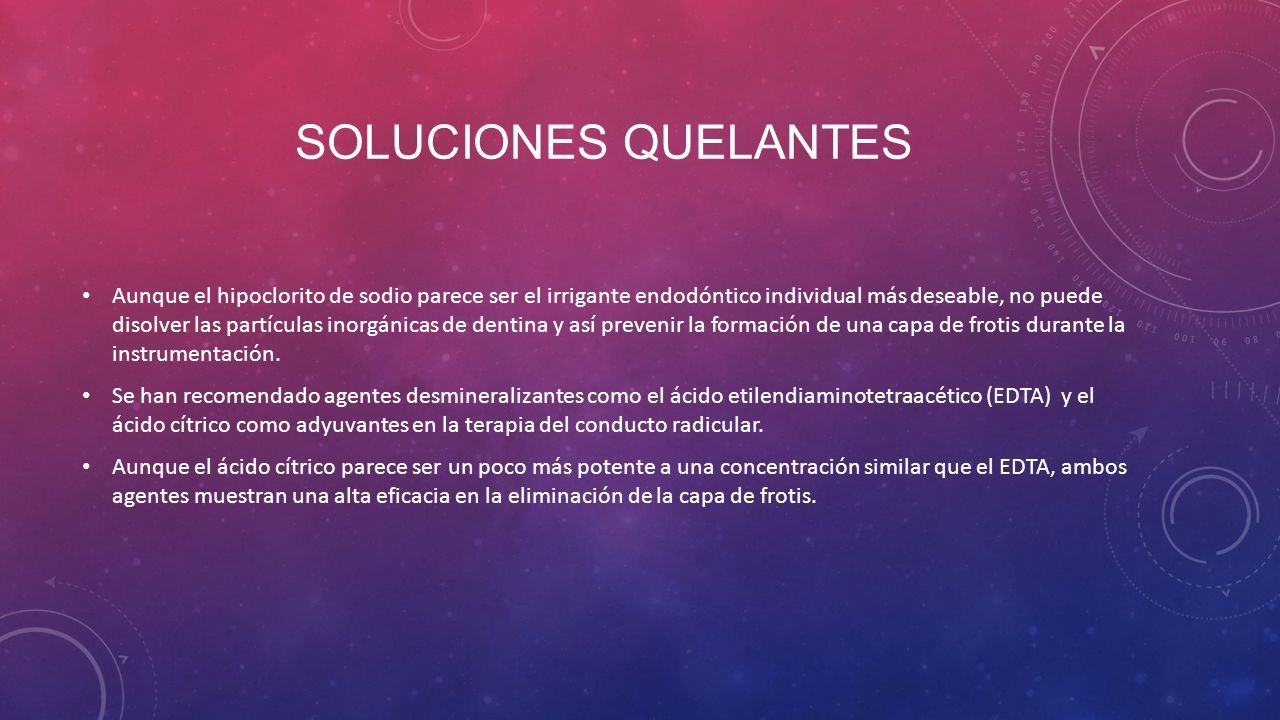 SOLUCIONES QUELANTES

• Aunque el hipoclorito de sodio parece ser el irrigante endodóntico individual más deseable, no puede disolver las partículas inorgánicas de dentina y así prevenir la formación de una capa de frotis durante la instrumentación.

• Se han recomendado agentes desmineralizantes como el ácido etilendiaminotetraacético (EDTA) y el ácido cítrico como adyuvantes en la terapia del conducto radicular.

• Aunque el ácido cítrico parece ser un poco más potente a una concentración similar que el EDTA, ambos agentes muestran una alta eficacia en la eliminación de la capa de frotis.